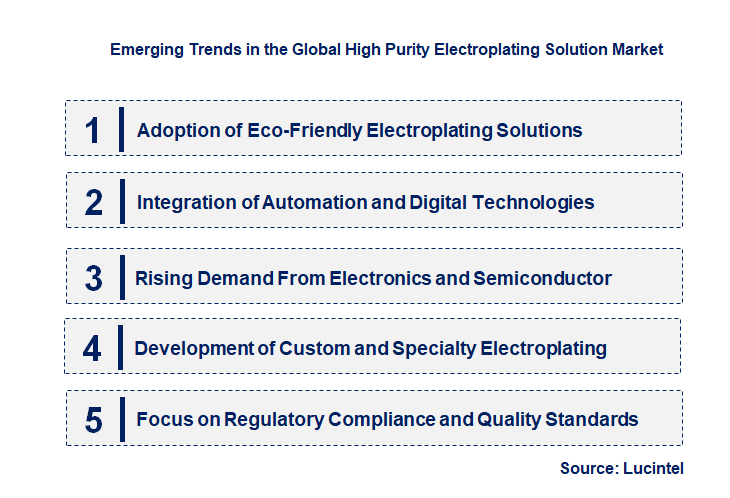 Emerging Trends in the Global High Purity Electroplating Solution Market

1 Adoption of Eco-Friendly Electroplating Solutions

2 Integration of Automation and Digital Technologies

3 Rising Demand From Electronics and Semiconductor

4 Development of Custom and Specialty Electroplating

5 Focus on Regulatory Compliance and Quality Standards

Source: Lucintel